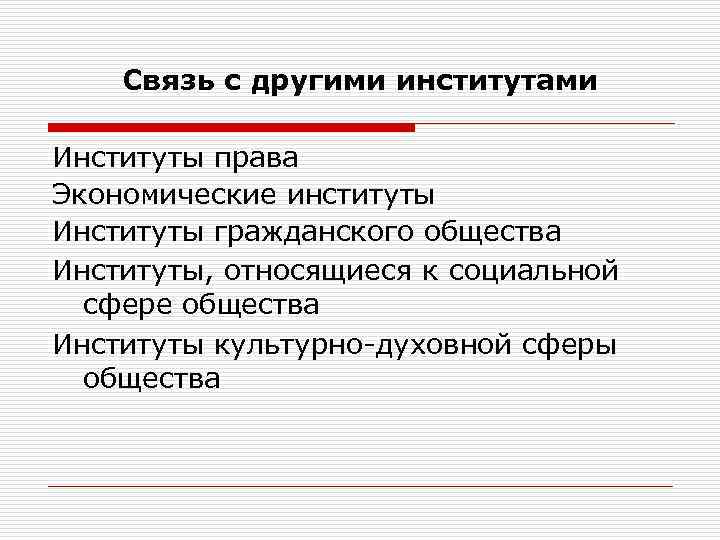 Связь с другими институтами

Институты права

Экономические институты

Институты гражданского общества

Институты, относящиеся к социальной сфере общества

Институты культурно-духовной сферы общества